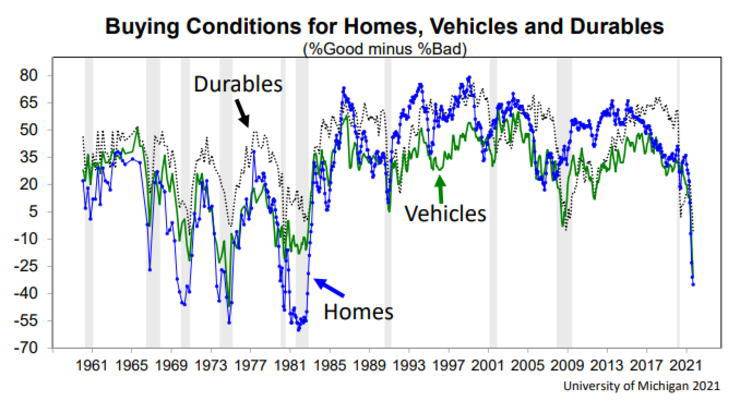 Buying Conditions for Homes, Vehicles and Durables
(%Good minus %Bad)

80
65
50
35
20
5
-10
-25
-40
-55
-70

Durables
Vehicles
Homes

1961 1965 1969 1973 1977 1981 1985 1989 1993 1997 2001 2005 2009 2013 2017 2021

University of Michigan 2021